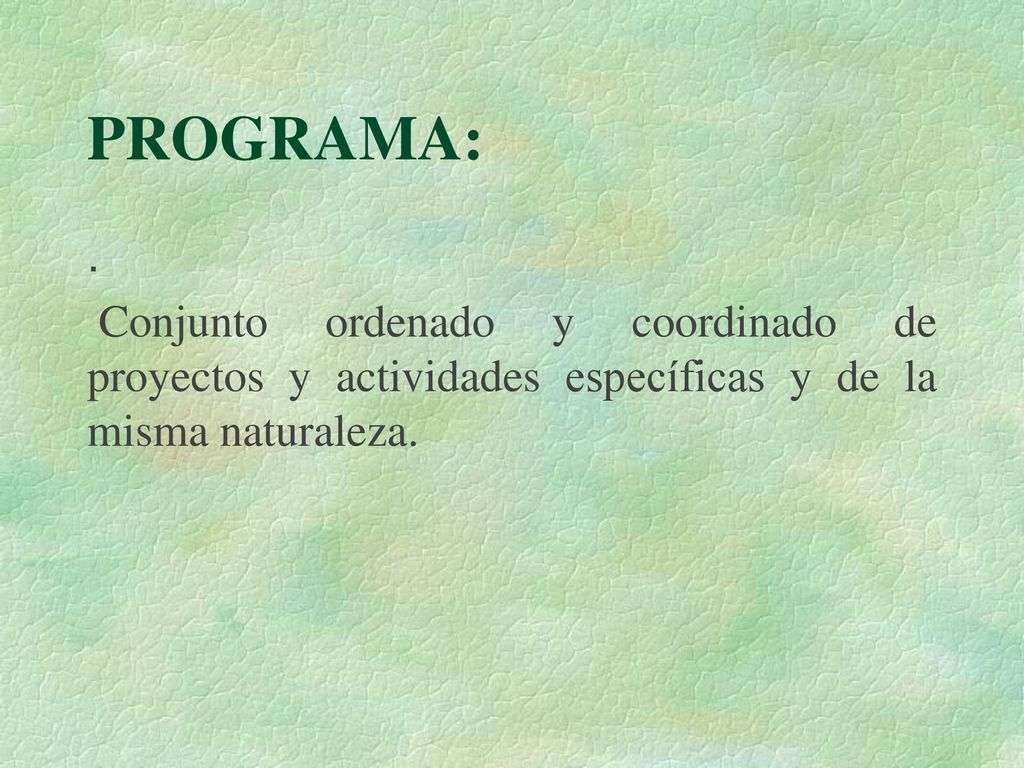 PROGRAMA:

.

Conjunto ordenado y coordinado de proyectos y actividades específicas y de la misma naturaleza.